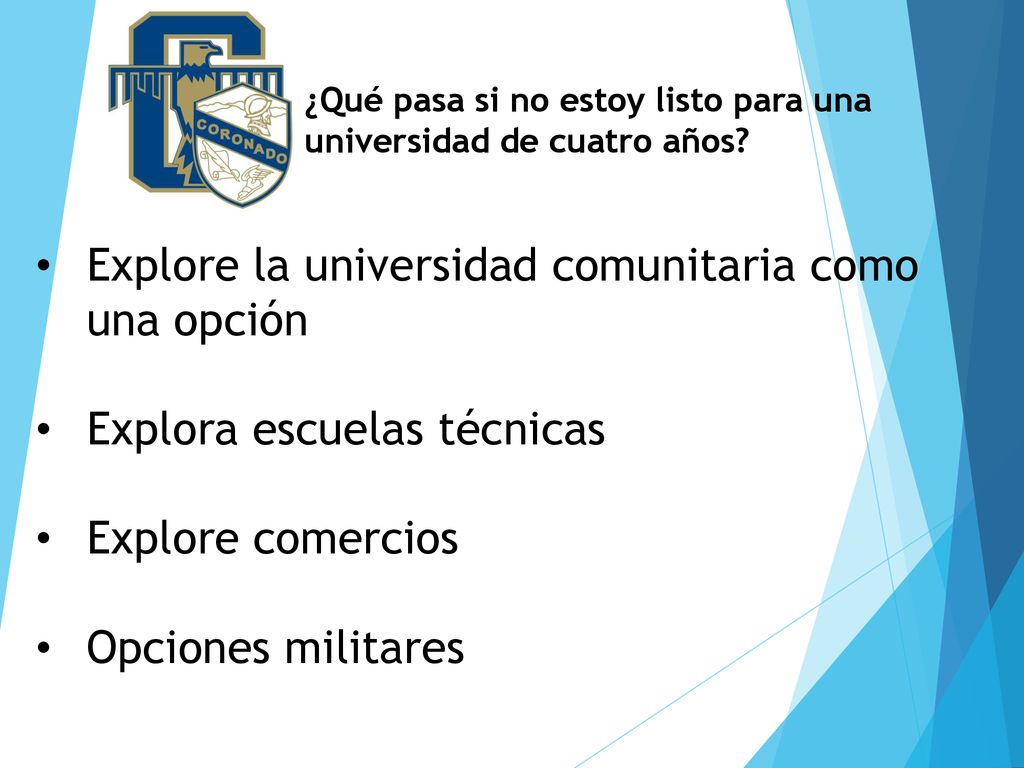 CORONADO

¿Qué pasa si no estoy listo para una universidad de cuatro años?

• Explore la universidad comunitaria como una opción

• Explora escuelas técnicas

• Explore comercios

• Opciones militares